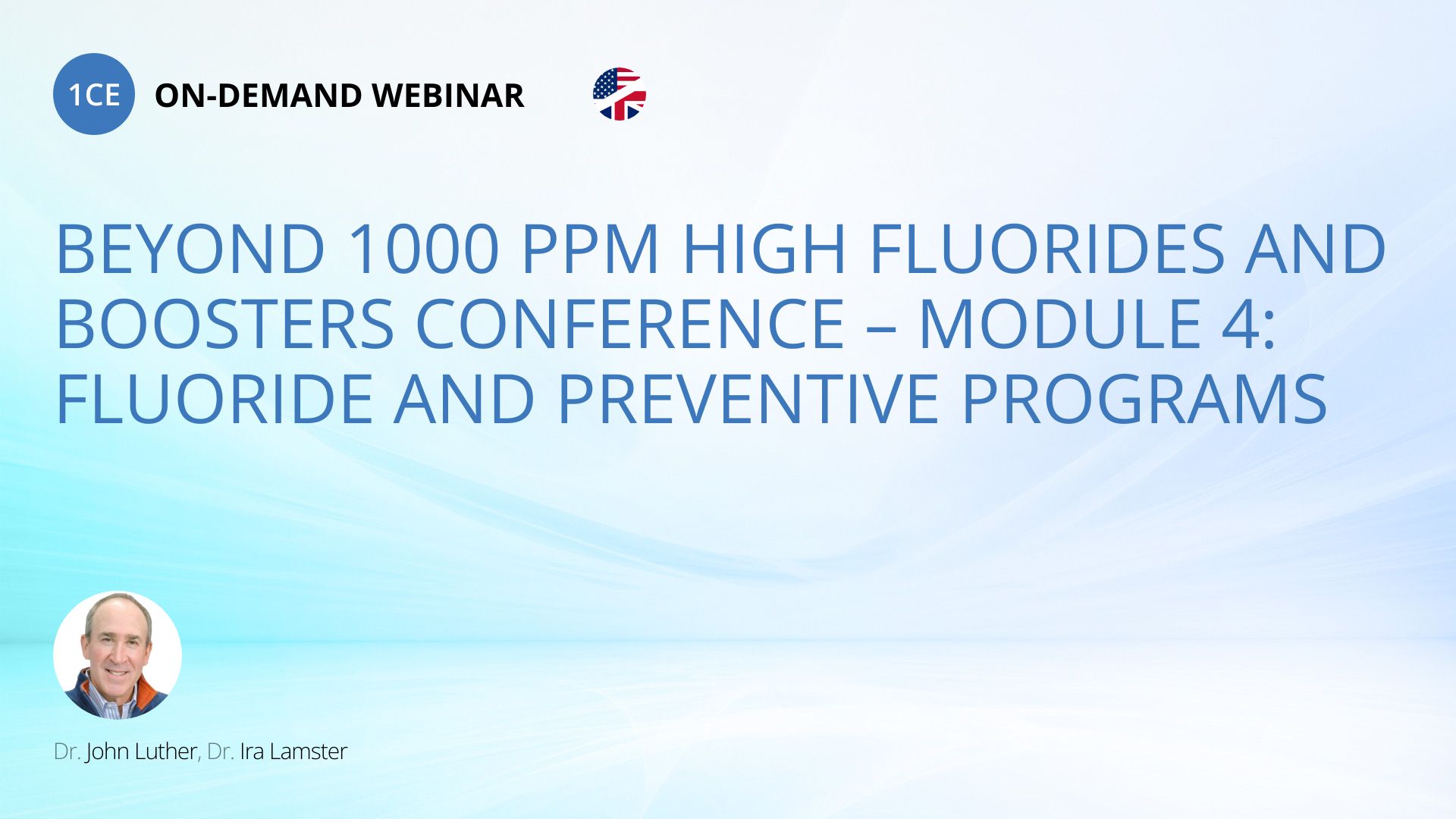 1CE ON-DEMAND WEBINAR

BEYOND 1000 PPM HIGH FLUORIDES AND BOOSTERS CONFERENCE – MODULE 4: FLUORIDE AND PREVENTIVE PROGRAMS

Dr. John Luther, Dr. Ira Lamster